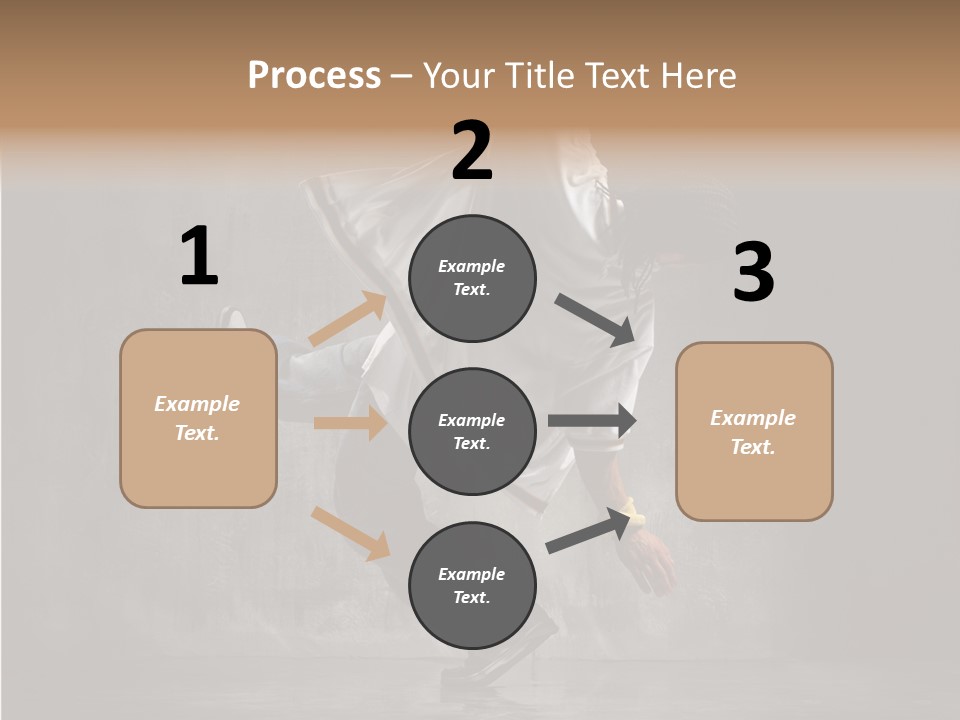 Process – Your Title Text Here

1

Example Text.

2

Example Text.

Example Text.

Example Text.

3

Example Text.